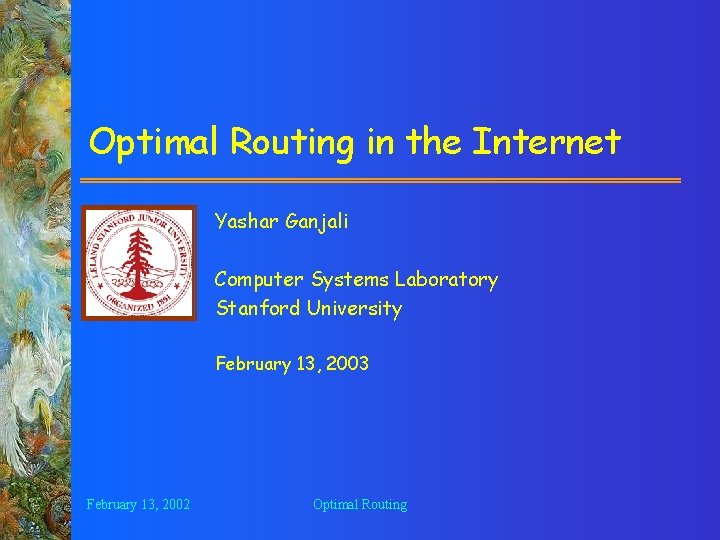 Optimal Routing in the Internet

LELAND STANFORD JUNIOR UNIVERSITY
ORGANIZED 1891

Yashar Ganjali

Computer Systems Laboratory
Stanford University

February 13, 2003

February 13, 2002

Optimal Routing